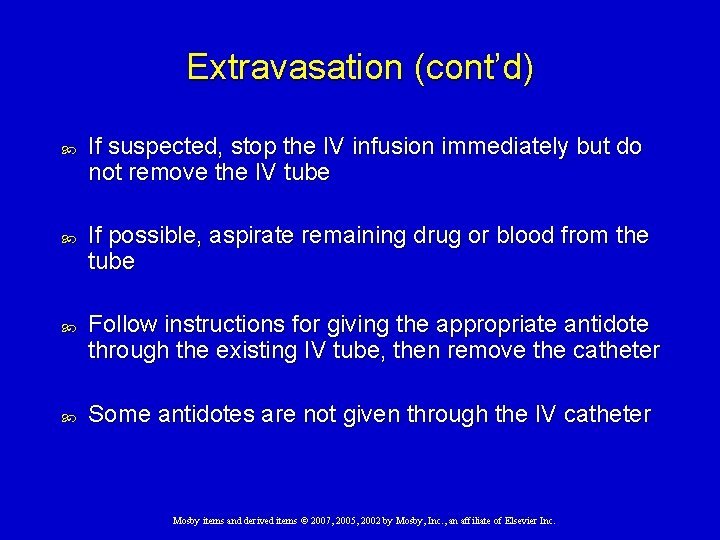 Extravasation (cont'd)

If suspected, stop the IV infusion immediately but do not remove the IV tube

If possible, aspirate remaining drug or blood from the tube

Follow instructions for giving the appropriate antidote through the existing IV tube, then remove the catheter

Some antidotes are not given through the IV catheter

Mosby items and derived items © 2007, 2005, 2002 by Mosby, Inc., an affiliate of Elsevier Inc.